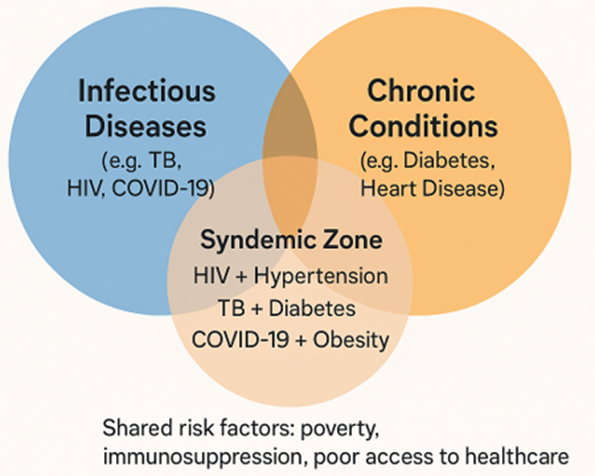 Infectious Diseases
(e.g. TB, HIV, COVID-19)

Chronic Conditions
(e.g. Diabetes, Heart Disease)

Syndemic Zone
HIV + Hypertension
TB + Diabetes
COVID-19 + Obesity

Shared risk factors: poverty, immunosuppression, poor access to healthcare